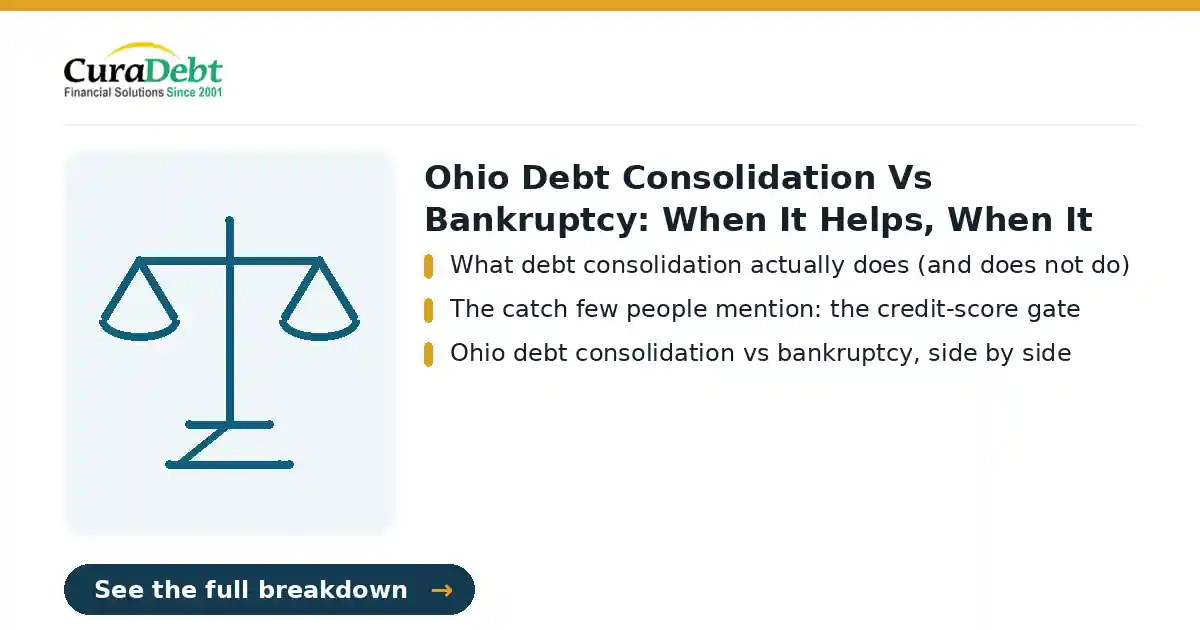 CuraDebt
Financial Solutions Since 2001

Ohio Debt Consolidation Vs Bankruptcy: When It Helps, When It

What debt consolidation actually does (and does not do)

The catch few people mention: the credit-score gate

Ohio debt consolidation vs bankruptcy, side by side

See the full breakdown →